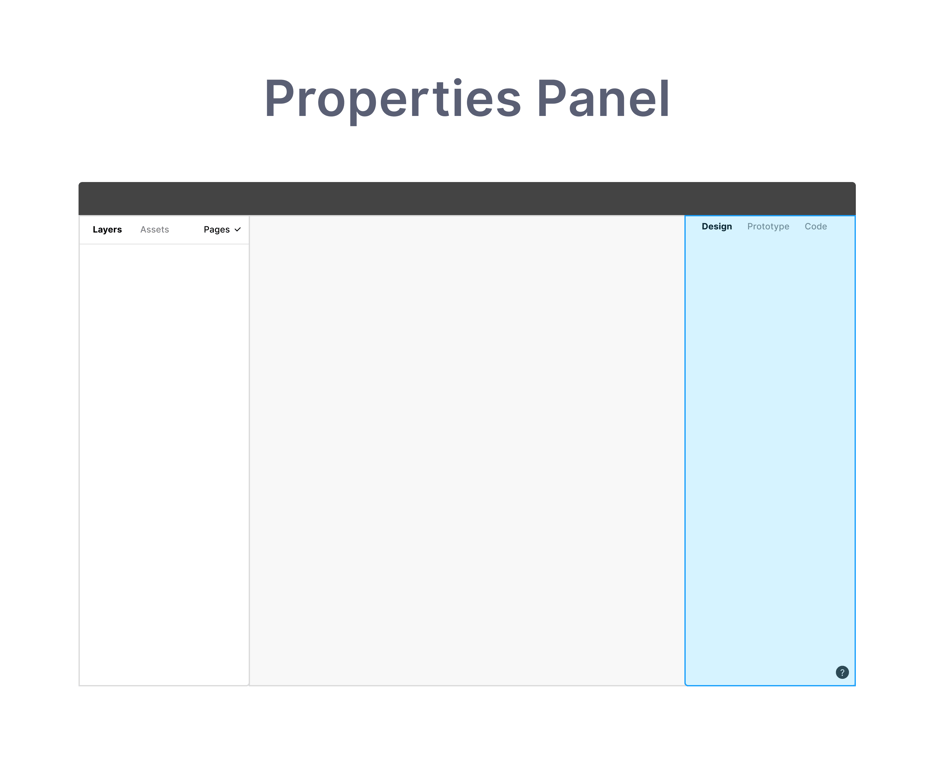 Properties Panel

Layers Assets Pages

Design Prototype Code

?